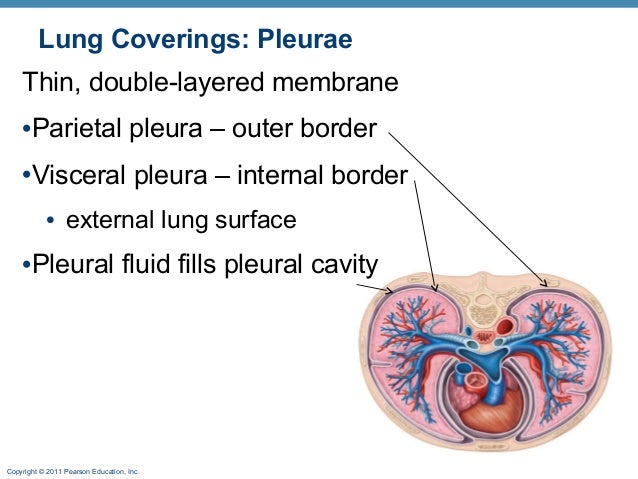 Lung Coverings: Pleurae

Thin, double-layered membrane

•Parietal pleura – outer border

•Visceral pleura – internal border

• external lung surface

•Pleural fluid fills pleural cavity

Copyright © 2011 Pearson Education, Inc.